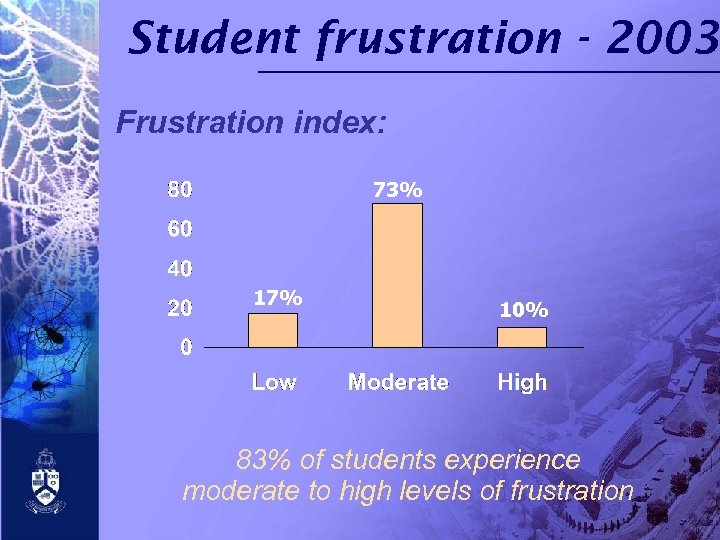 Student frustration - 2003

Frustration index:

80
60
40
20
0

17%
73%
10%

Low
Moderate
High

83% of students experience moderate to high levels of frustration